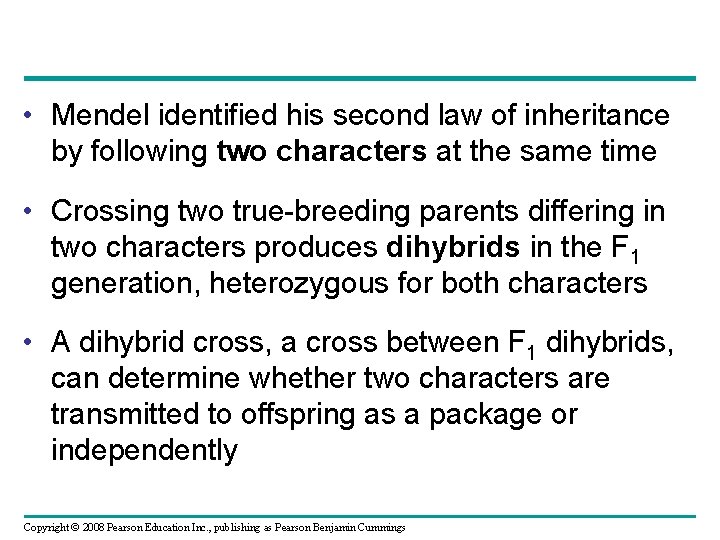 • Mendel identified his second law of inheritance by following two characters at the same time

• Crossing two true-breeding parents differing in two characters produces dihybrids in the $F_1$ generation, heterozygous for both characters

• A dihybrid cross, a cross between $F_1$ dihybrids, can determine whether two characters are transmitted to offspring as a package or independently

Copyright © 2008 Pearson Education Inc., publishing as Pearson Benjamin Cummings